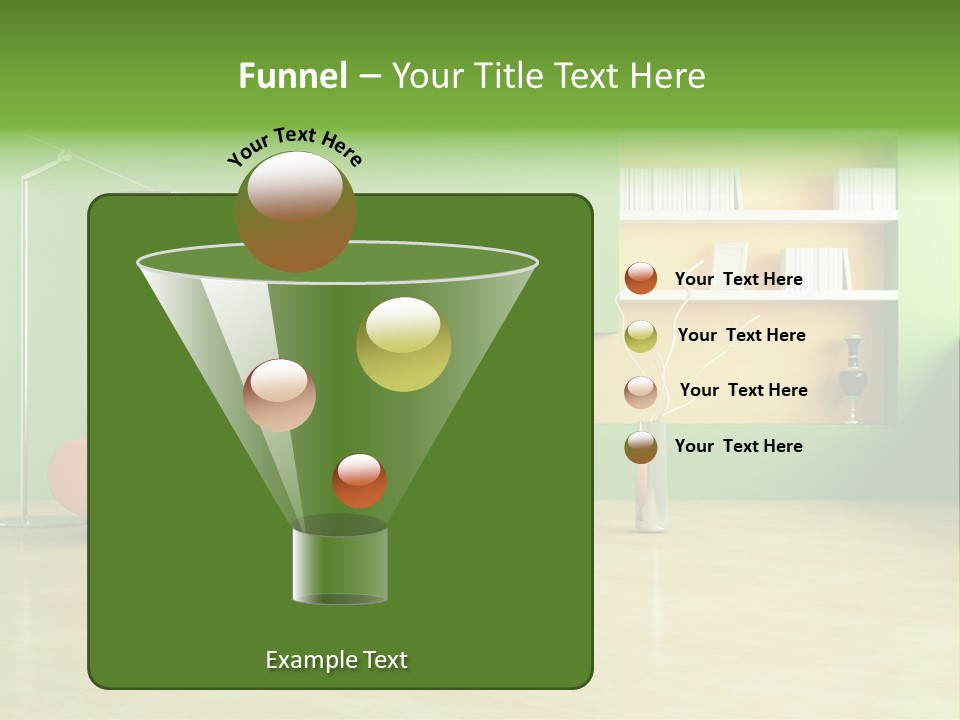 Funnel – Your Title Text Here

Your Text Here

Your Text Here

Your Text Here

Your Text Here

Your Text Here

Example Text